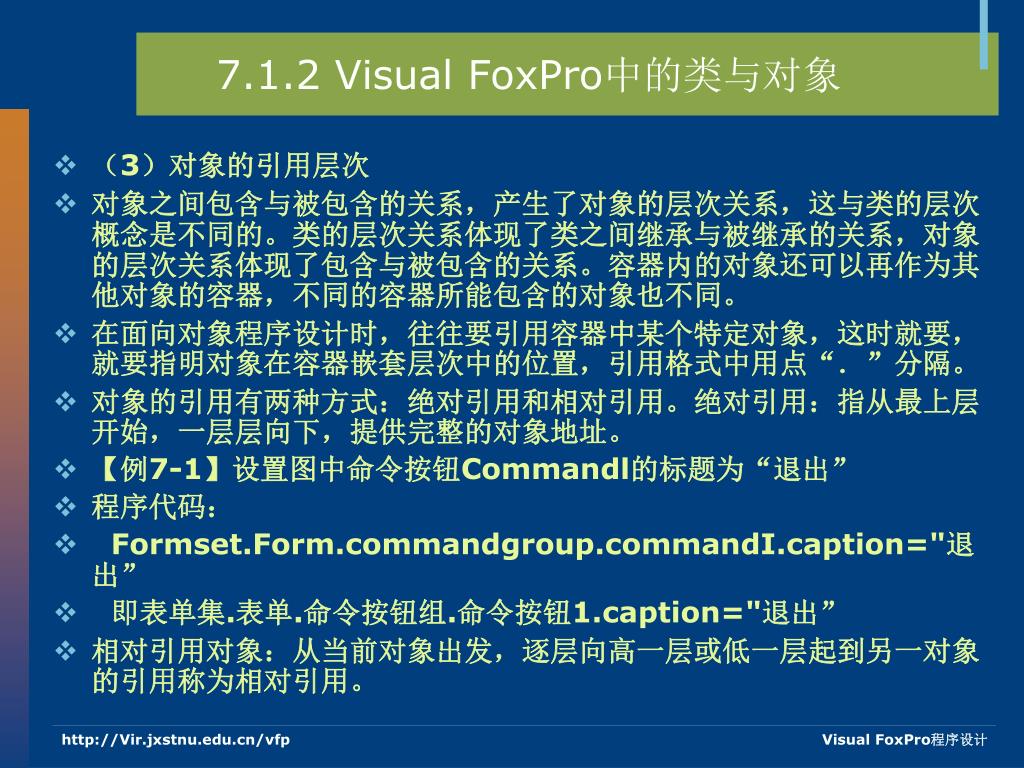 7.1.2 Visual FoxPro中的类与对象

❖ （3）对象的引用层次

❖ 对象之间包含与被包含的关系，产生了对象的层次关系，这与类的层次概念是不同的。类的层次关系体现了类之间继承与被继承的关系，对象的层次关系体现了包含与被包含的关系。容器内的对象还可以再作为其他对象的容器，不同的容器所能包含的对象也不同。

❖ 在面向对象程序设计时，往往要引用容器中某个特定对象，这时就要，就要指明对象在容器嵌套层次中的位置，引用格式中用点“．”分隔。

❖ 对象的引用有两种方式：绝对引用和相对引用。绝对引用：指从最上层开始，一层层向下，提供完整的对象地址。

❖ 【例7-1】设置图中命令按钮Commandl的标题为“退出”

❖ 程序代码：

❖ Formset.Form.commandgroup.commandI.caption="退出”

❖ 即表单集.表单.命令按钮组.命令按钮1.caption="退出”

❖ 相对引用对象：从当前对象出发，逐层向高一层或低一层起到另一对象的引用称为相对引用。

http://Vir.jxstnu.edu.cn/vfp

Visual FoxPro程序设计